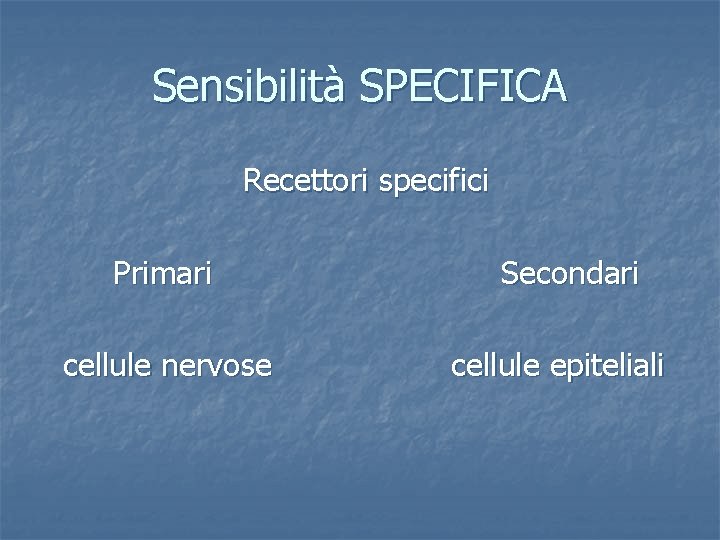 Sensibilità SPECIFICA

Recettori specifici

Primari

cellule nervose

Secondari

cellule epiteliali